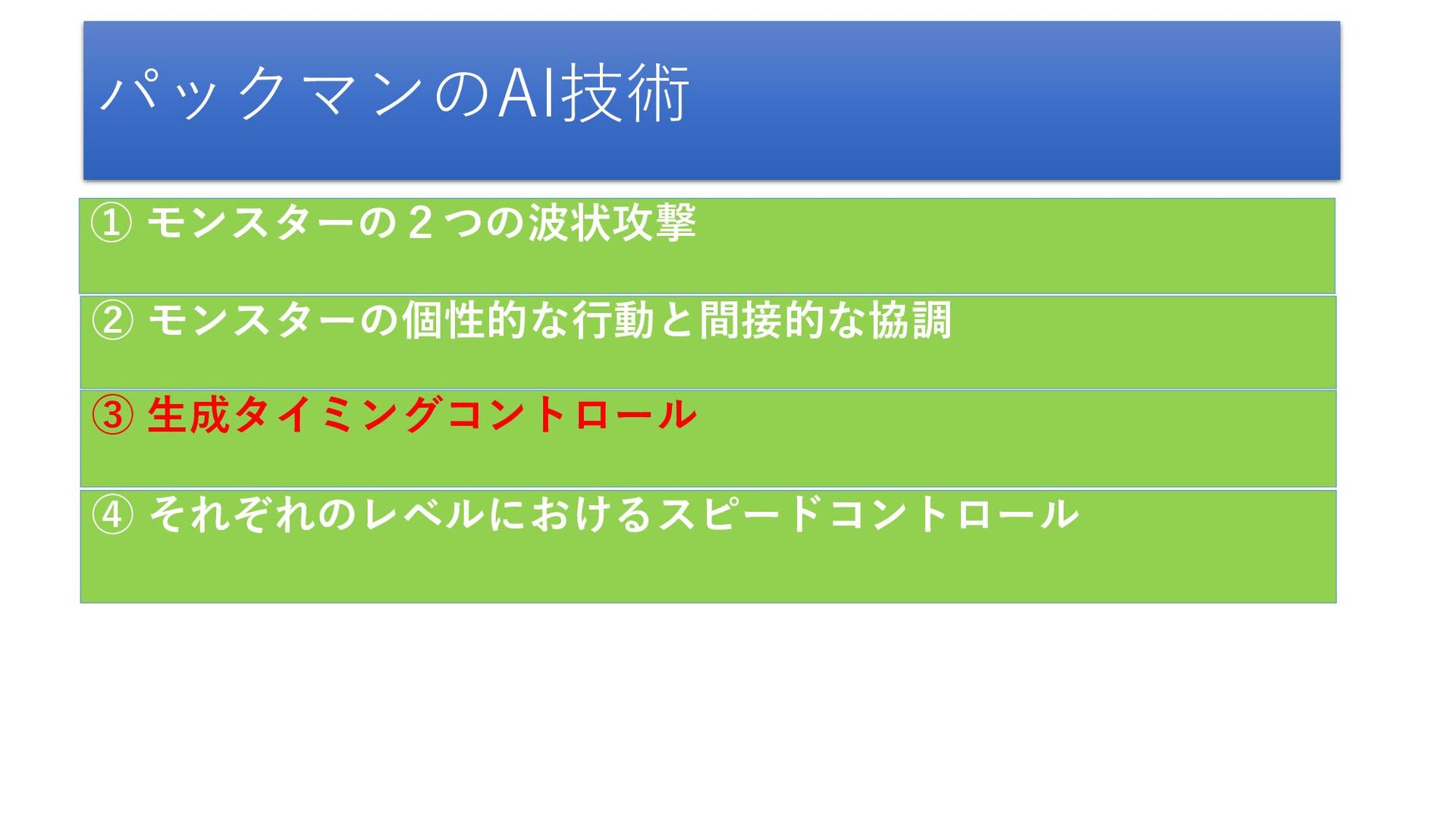 パックマンのAI技術

① モンスターの２つの波状攻撃

② モンスターの個性的な行動と間接的な協調

③ 生成タイミングコントロール

④ それぞれのレベルにおけるスピードコントロール